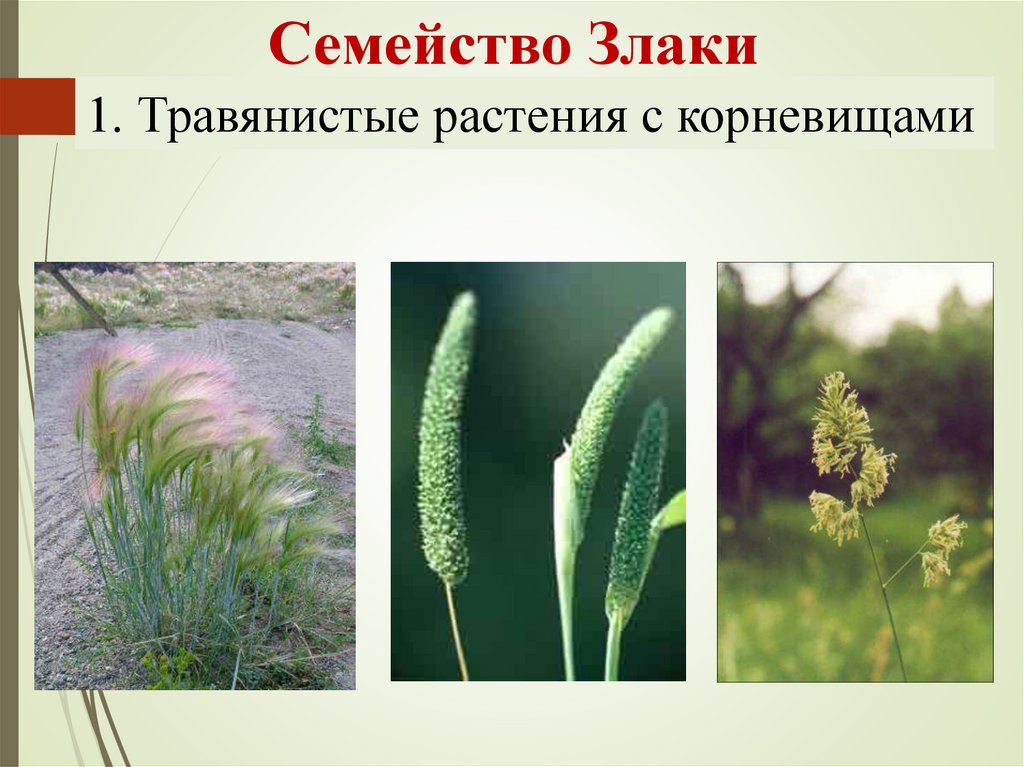 Семейство Злаки

1. Травянистые растения с корневищами